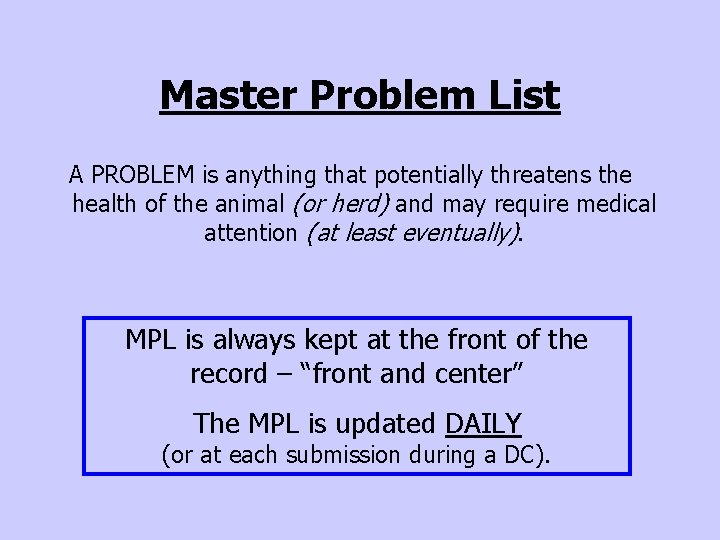 Master Problem List

A PROBLEM is anything that potentially threatens the health of the animal (or herd) and may require medical attention (at least eventually).

MPL is always kept at the front of the record – “front and center”

The MPL is updated DAILY (or at each submission during a DC).